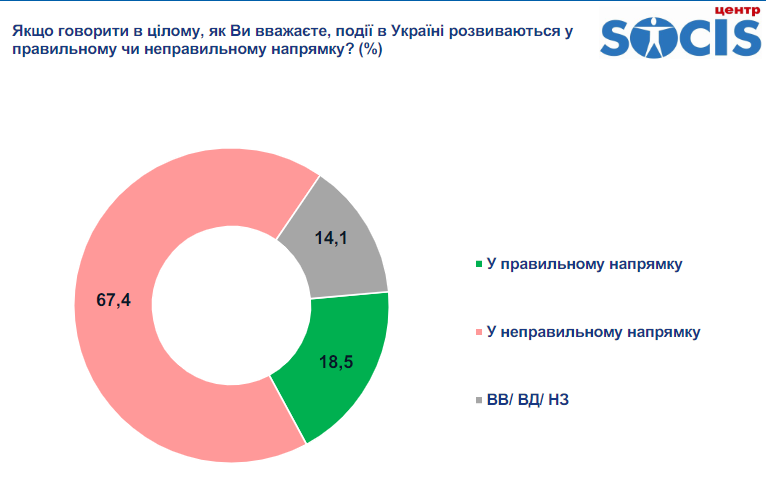 Якщо говорити в цілому, як Ви вважаєте, події в Україні розвиваються у правильному чи неправильному напрямку? (%)

центр SOCIS

14,1

67,4

18,5

У правильному напрямку

У неправильному напрямку

ВВ/ ВД/ НЗ